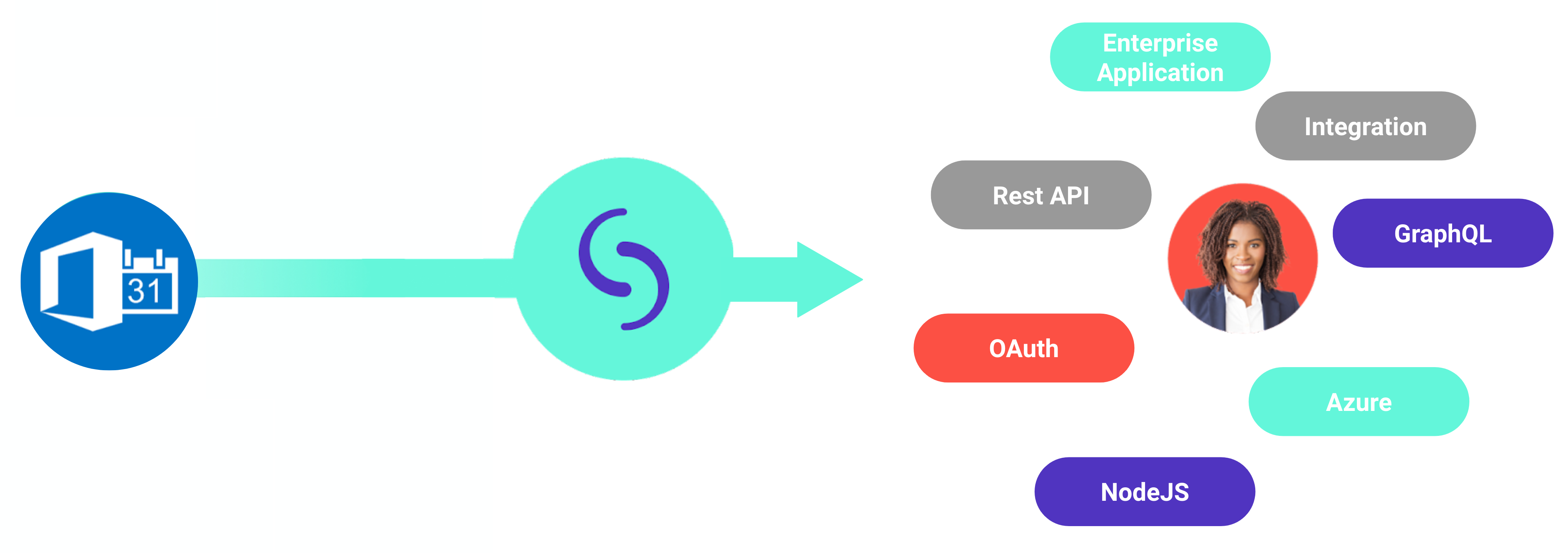 31

Enterprise Application

Integration

Rest API

GraphQL

OAuth

Azure

NodeJS